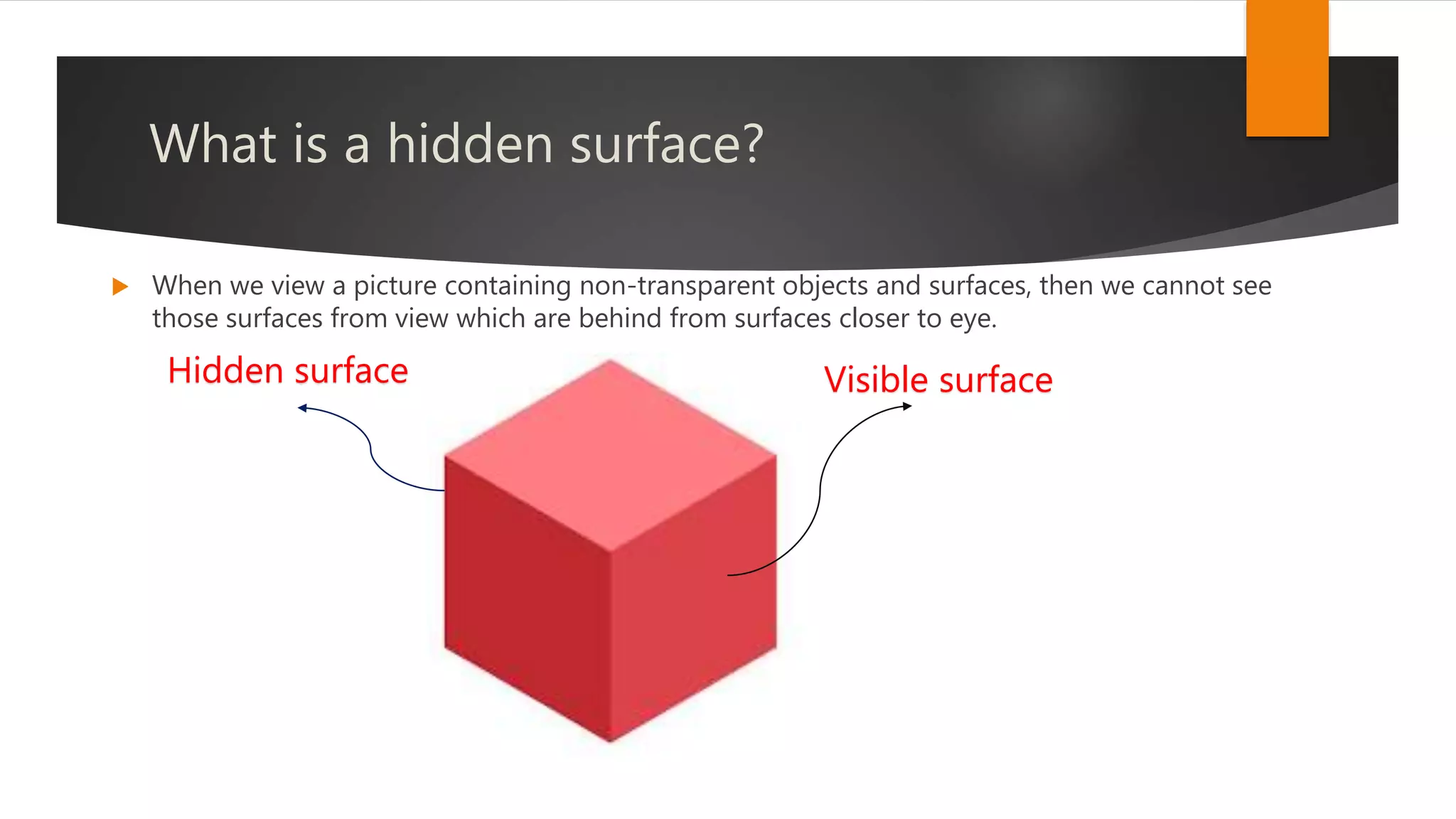 What is a hidden surface?

When we view a picture containing non-transparent objects and surfaces, then we cannot see those surfaces from view which are behind from surfaces closer to eye.

Hidden surface

Visible surface